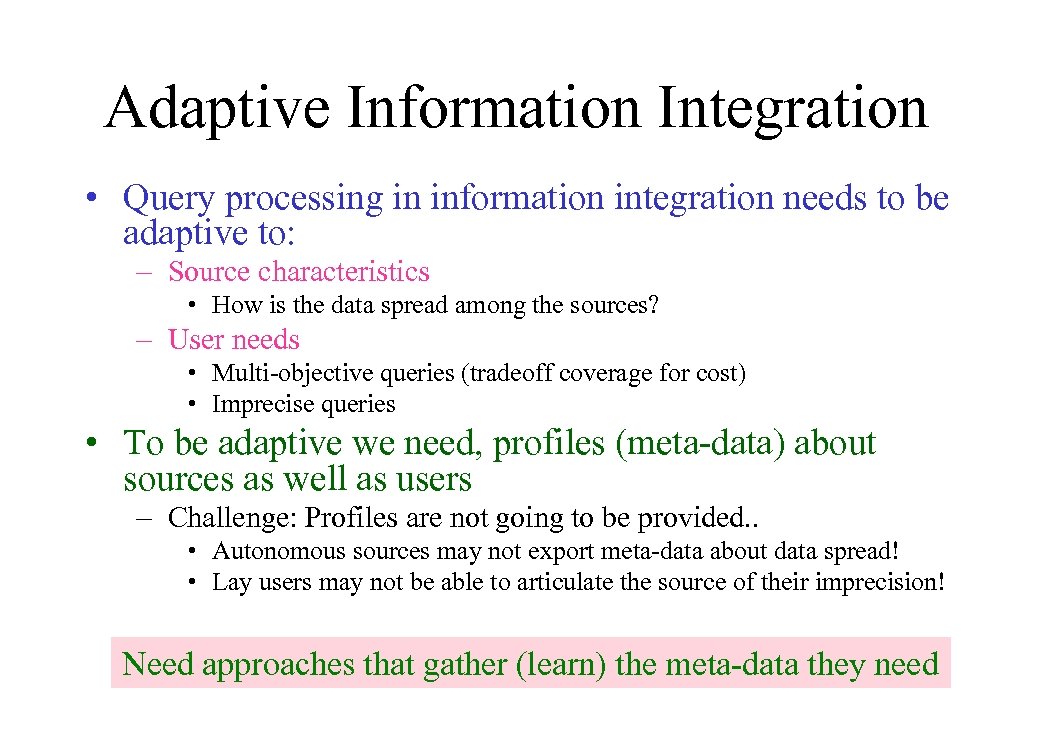 Adaptive Information Integration

• Query processing in information integration needs to be adaptive to:

– Source characteristics

• How is the data spread among the sources?

– User needs

• Multi-objective queries (tradeoff coverage for cost)
• Imprecise queries

• To be adaptive we need, profiles (meta-data) about sources as well as users

– Challenge: Profiles are not going to be provided..

• Autonomous sources may not export meta-data about data spread!
• Lay users may not be able to articulate the source of their imprecision!

Need approaches that gather (learn) the meta-data they need